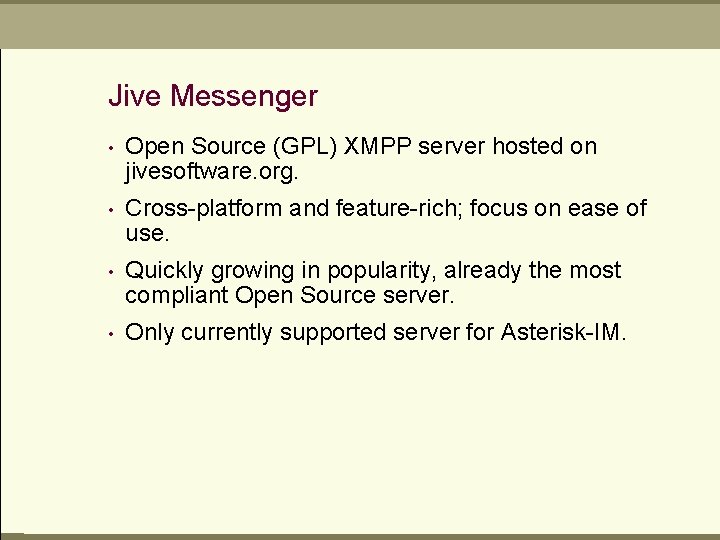 Jive Messenger

• Open Source (GPL) XMPP server hosted on jivesoftware.org.

• Cross-platform and feature-rich; focus on ease of use.

• Quickly growing in popularity, already the most compliant Open Source server.

• Only currently supported server for Asterisk-IM.